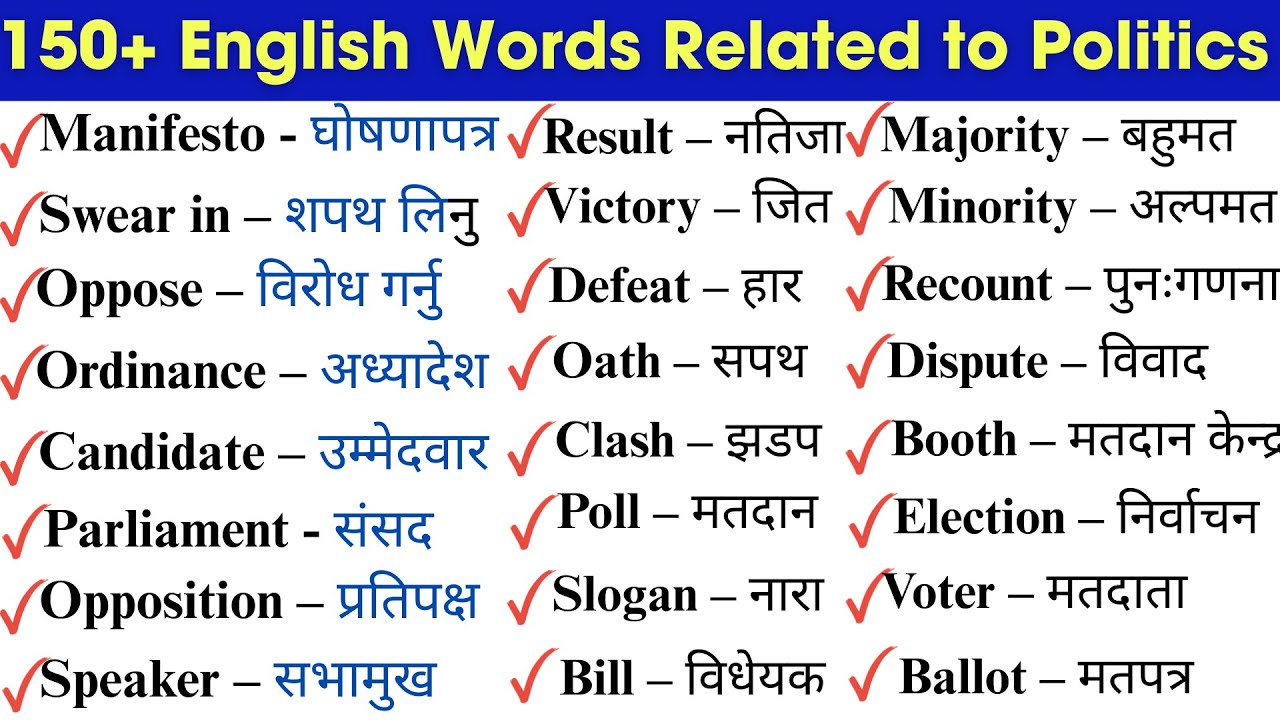 150+ English Words Related to Politics

✓Manifesto - घोषणापत्र
✓Swear in – शपथ लिनु
✓Oppose – विरोध गर्नु
✓Ordinance – अध्यादेश
✓Candidate – उम्मेदवार
✓Parliament - संसद
✓Opposition – प्रतिपक्ष
✓Speaker – सभामुख

✓Result – नतिजा
✓Victory – जित
✓Defeat – हार
✓Oath – सपथ
✓Clash – झडप
✓Poll – मतदान
✓Slogan – नारा
✓Bill – विधेयक

✓Majority – बहुमत
✓Minority – अल्पमत
✓Recount – पुनःगणना
✓Dispute – विवाद
✓Booth – मतदान केन्द्र
✓Election – निर्वाचन
✓Voter – मतदाता
✓Ballot – मतपत्र